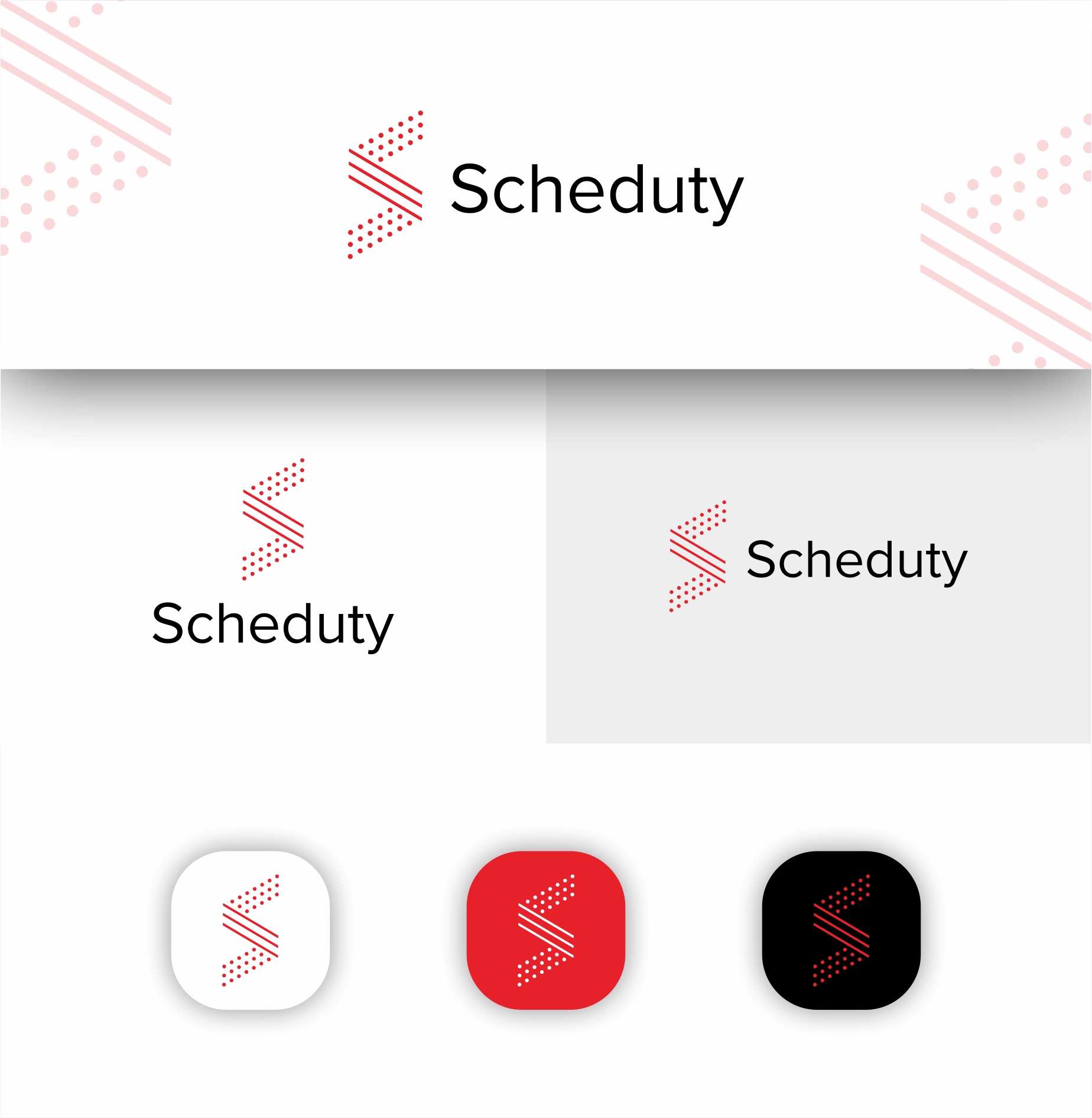 Scheduty

Scheduty

Scheduty